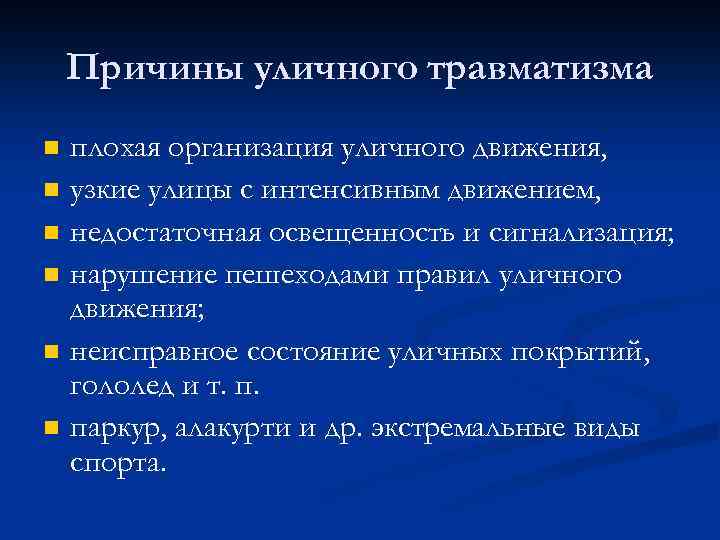 Причины уличного травматизма

плохая организация уличного движения,

узкие улицы с интенсивным движением,

недостаточная освещенность и сигнализация;

нарушение пешеходами правил уличного движения;

неисправное состояние уличных покрытий, гололед и т. п.

паркур, алакурти и др. экстремальные виды спорта.